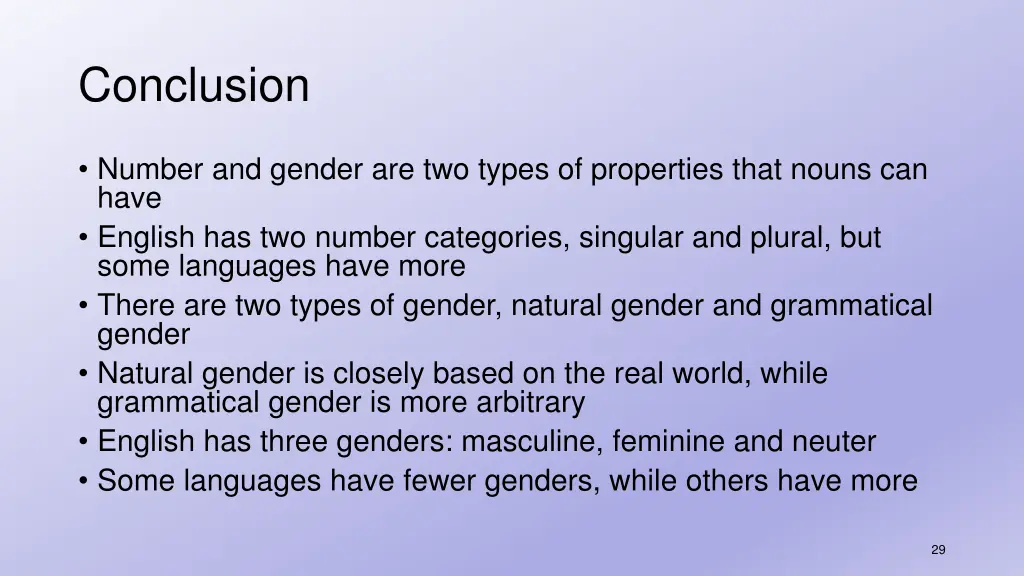 Conclusion

• Number and gender are two types of properties that nouns can have
• English has two number categories, singular and plural, but some languages have more
• There are two types of gender, natural gender and grammatical gender
• Natural gender is closely based on the real world, while grammatical gender is more arbitrary
• English has three genders: masculine, feminine and neuter
• Some languages have fewer genders, while others have more

29